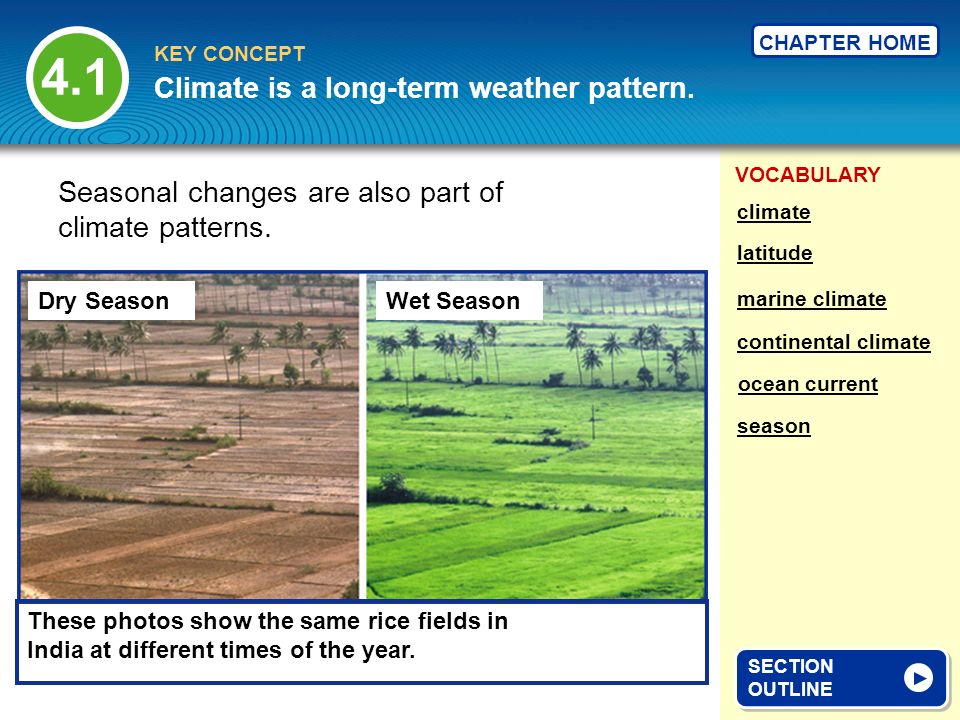 4.1

KEY CONCEPT

Climate is a long-term weather pattern.

CHAPTER HOME

Seasonal changes are also part of climate patterns.

Dry Season

Wet Season

These photos show the same rice fields in India at different times of the year.

VOCABULARY

climate

latitude

marine climate

continental climate

ocean current

season

SECTION OUTLINE